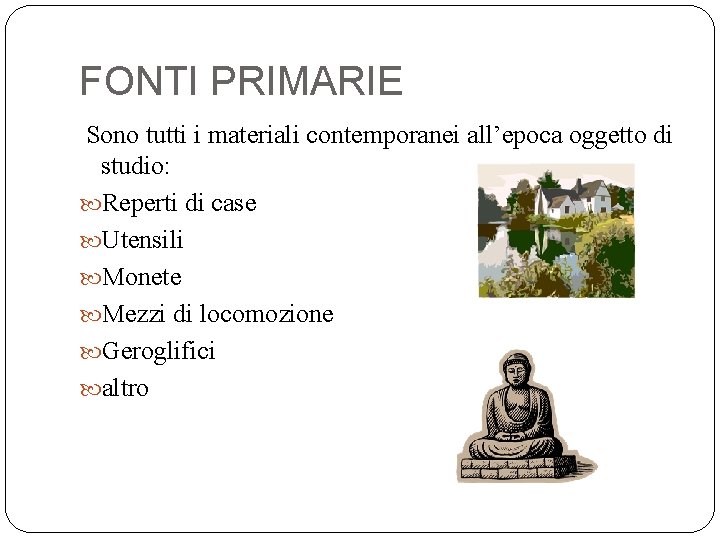 FONTI PRIMARIE

Sono tutti i materiali contemporanei all’epoca oggetto di studio:

Reperti di case
Utensili
Monete
Mezzi di locomozione
Geroglifici
altro